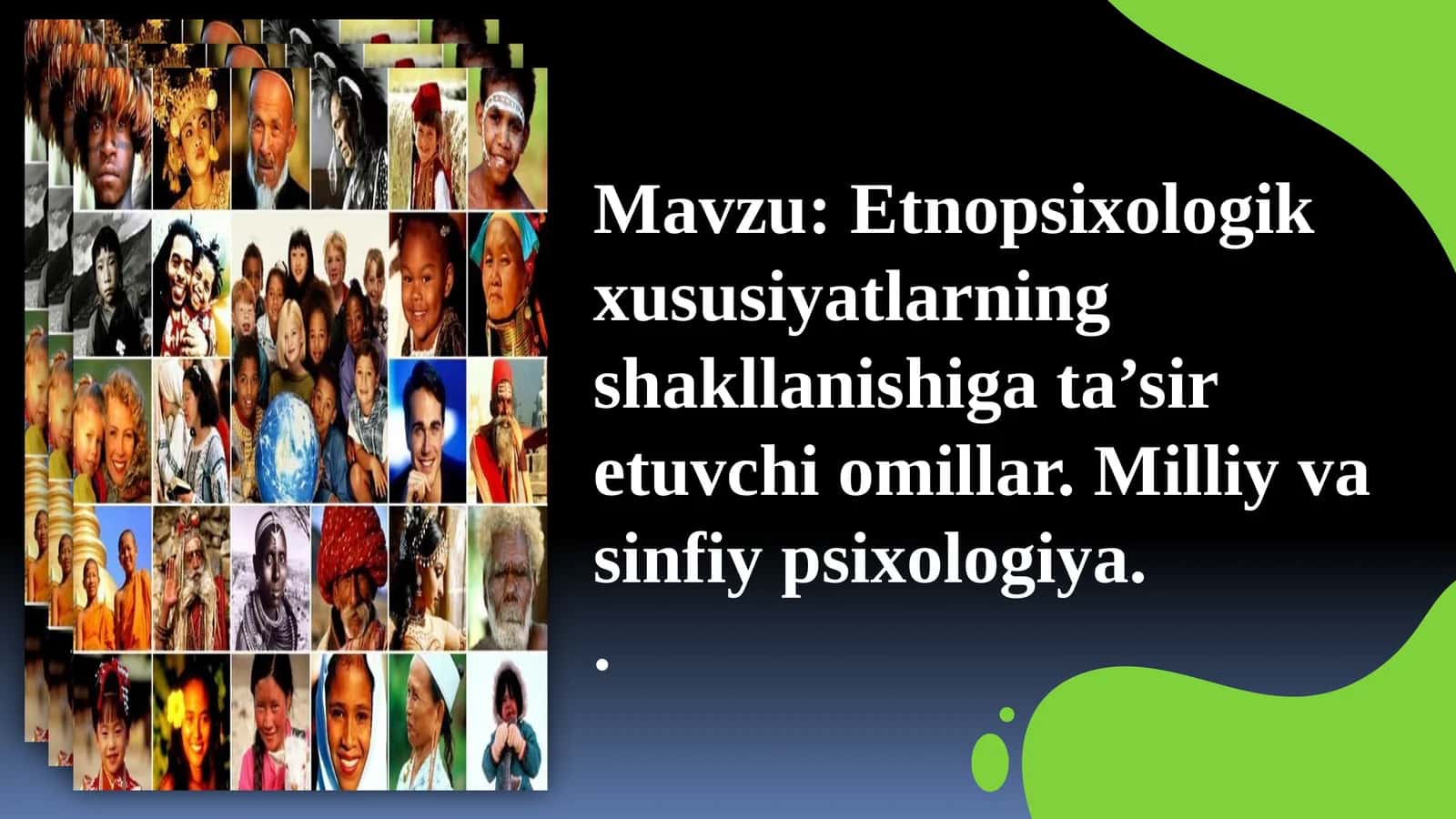 Mavzu: Etnopsixologik xususiyatlarning shakllanishiga ta’sir etuvchi omillar. Milliy va sinfiy psixologiya.

.